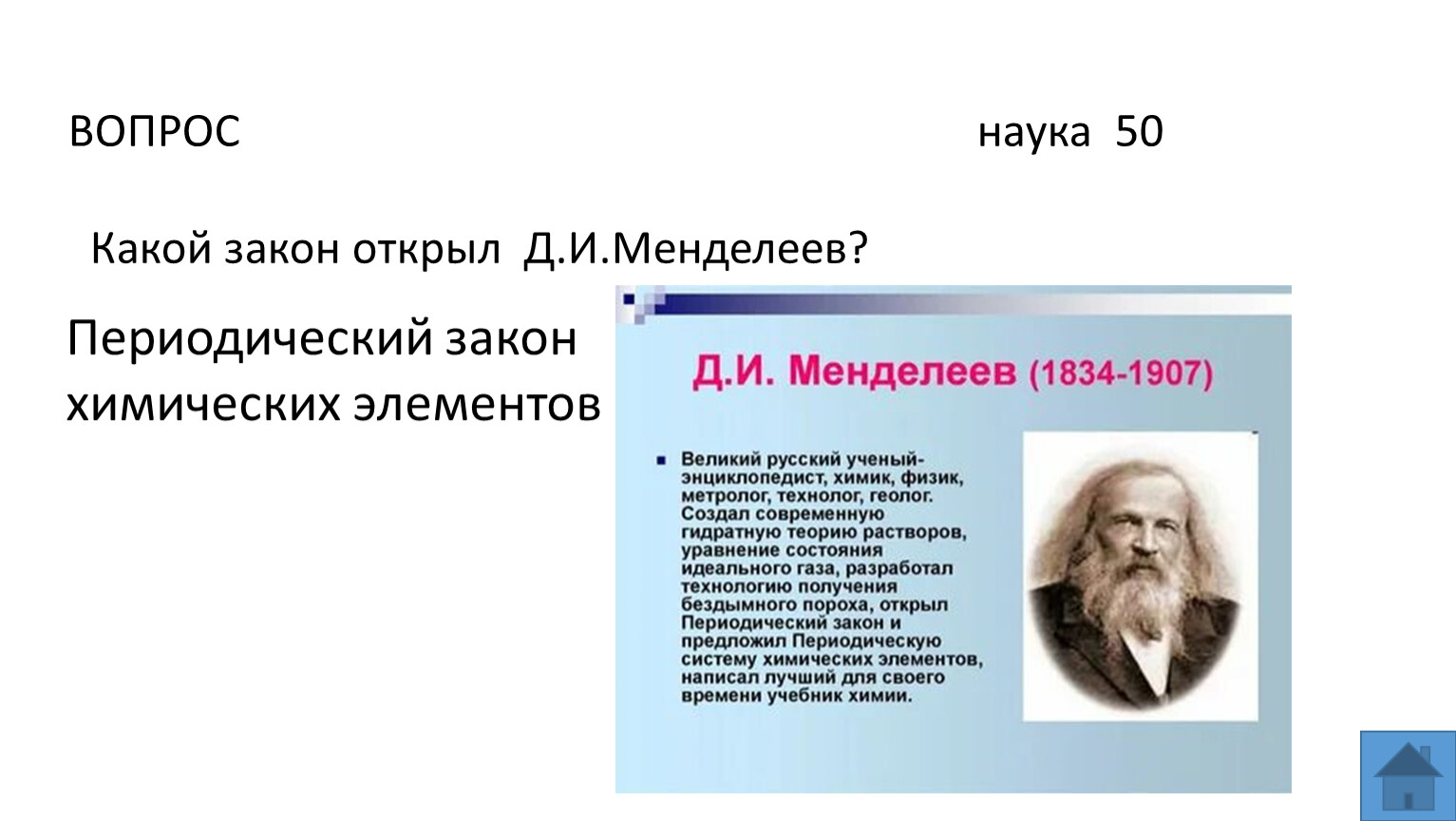 ВОПРОС

наука 50

Какой закон открыл Д.И.Менделеев?

Периодический закон химических элементов

Д.И. Менделеев (1834-1907)

Великий русский ученый-энциклопедист, химик, физик, метролог, технолог, геолог. Создал современную гидратную теорию растворов, уравнение состояния идеального газа, разработал технологию получения бездымного пороха, открыл Периодический закон и предложил Периодическую систему химических элементов, написал лучший для своего времени учебник химии.